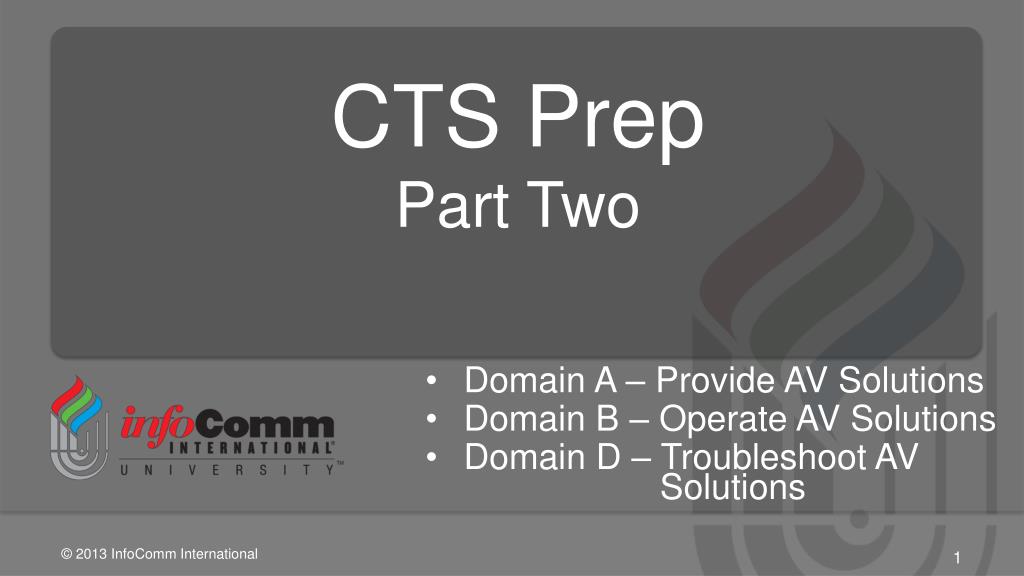 CTS Prep
Part Two

infoComm INTERNATIONAL® UNIVERSITY™

• Domain A – Provide AV Solutions
• Domain B – Operate AV Solutions
• Domain D – Troubleshoot AV Solutions

© 2013 InfoComm International

1